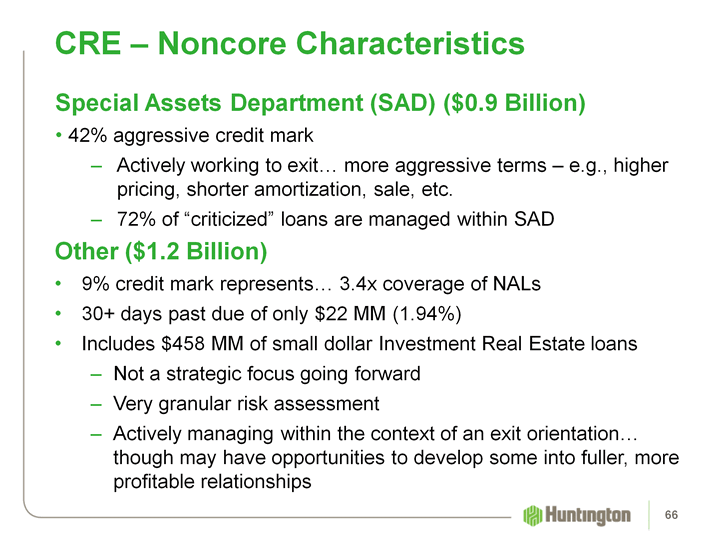 CRE – Noncore Characteristics

Special Assets Department (SAD) ($0.9 Billion)

• 42% aggressive credit mark

– Actively working to exit… more aggressive terms – e.g., higher pricing, shorter amortization, sale, etc.

– 72% of “criticized” loans are managed within SAD

Other ($1.2 Billion)

• 9% credit mark represents… 3.4x coverage of NALs

• 30+ days past due of only $22 MM (1.94%)

• Includes $458 MM of small dollar Investment Real Estate loans

– Not a strategic focus going forward

– Very granular risk assessment

– Actively managing within the context of an exit orientation… though may have opportunities to develop some into fuller, more profitable relationships

Huntington

66